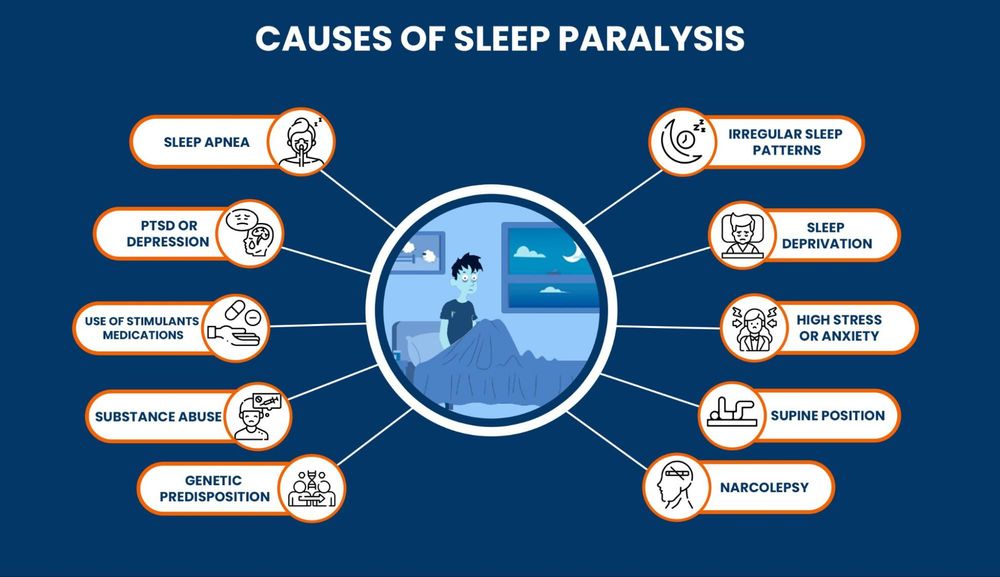 CAUSES OF SLEEP PARALYSIS

SLEEP APNEA

PTSD OR DEPRESSION

USE OF STIMULANTS MEDICATIONS

SUBSTANCE ABUSE

GENETIC PREDISPOSITION

IRREGULAR SLEEP PATTERNS

SLEEP DEPRIVATION

HIGH STRESS OR ANXIETY

SUPINE POSITION

NARCOLEPSY